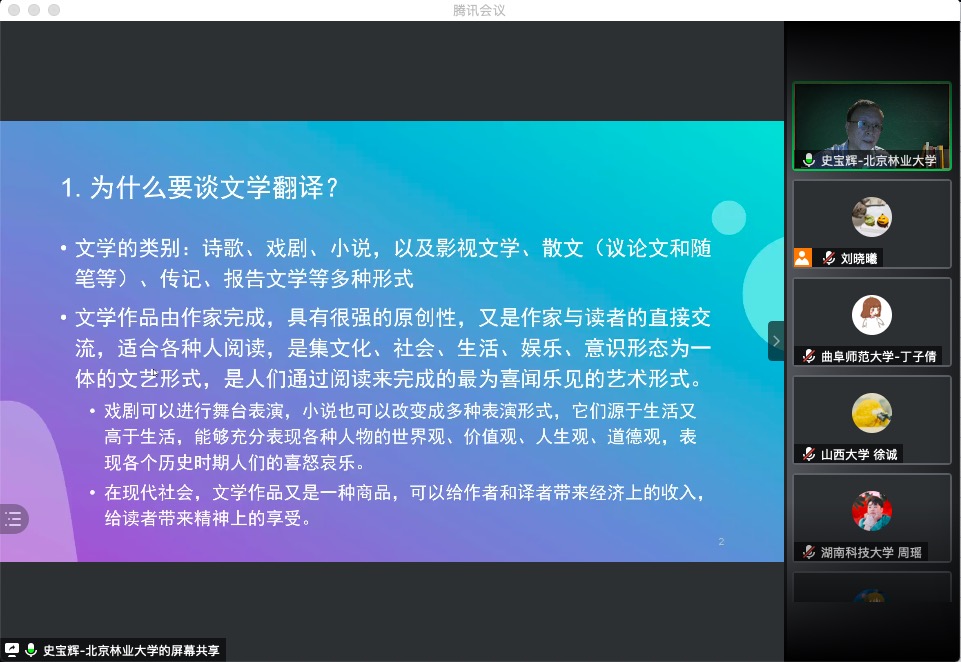 腾讯会议

1. 为什么要谈文学翻译？

• 文学的类别：诗歌、戏剧、小说，以及影视文学、散文（议论文和随笔等）、传记、报告文学等多种形式

• 文学作品由作家完成，具有很强的原创性，又是作家与读者的直接交流，适合各种人阅读，是集文化、社会、生活、娱乐、意识形态为一体的文艺形式，是人们通过阅读来完成的最为喜闻乐见的艺术形式。

• 戏剧可以进行舞台表演，小说也可以改变成多种表演形式，它们源于生活又高于生活，能够充分表现各种人物的世界观、价值观、人生观、道德观，表现各个历史时期人们的喜怒哀乐。

• 在现代社会，文学作品又是一种商品，可以给作者和译者带来经济上的收入，给读者带来精神上的享受。

2

史宝辉-北京林业大学

刘晓曦

曲阜师范大学-丁子倩

山西大学 徐诚

湖南科技大学 周瑶

史宝辉-北京林业大学的屏幕共享